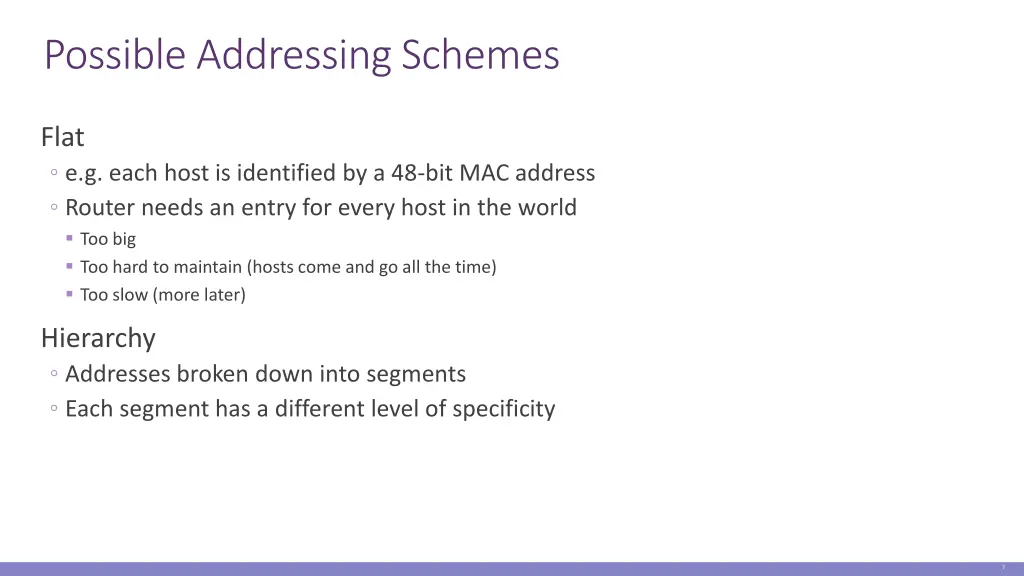 Possible Addressing Schemes

Flat
◦ e.g. each host is identified by a 48-bit MAC address
◦ Router needs an entry for every host in the world
▪ Too big
▪ Too hard to maintain (hosts come and go all the time)
▪ Too slow (more later)

Hierarchy
◦ Addresses broken down into segments
◦ Each segment has a different level of specificity

7